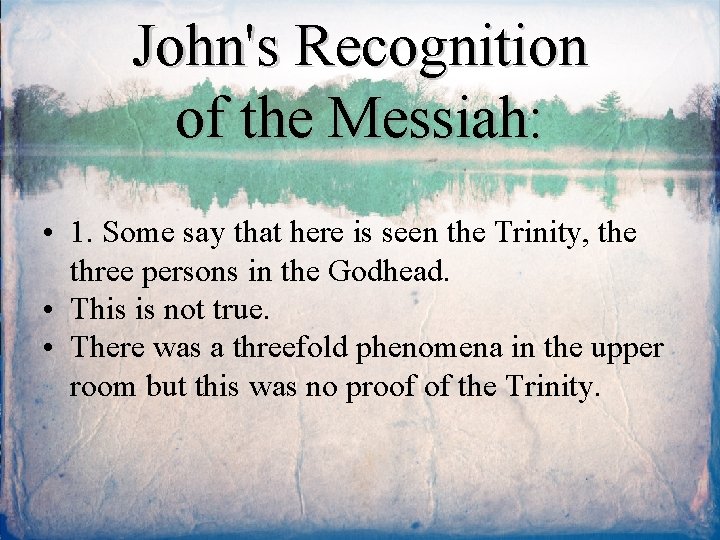 John's Recognition of the Messiah:

• 1. Some say that here is seen the Trinity, the three persons in the Godhead.
• This is not true.
• There was a threefold phenomena in the upper room but this was no proof of the Trinity.